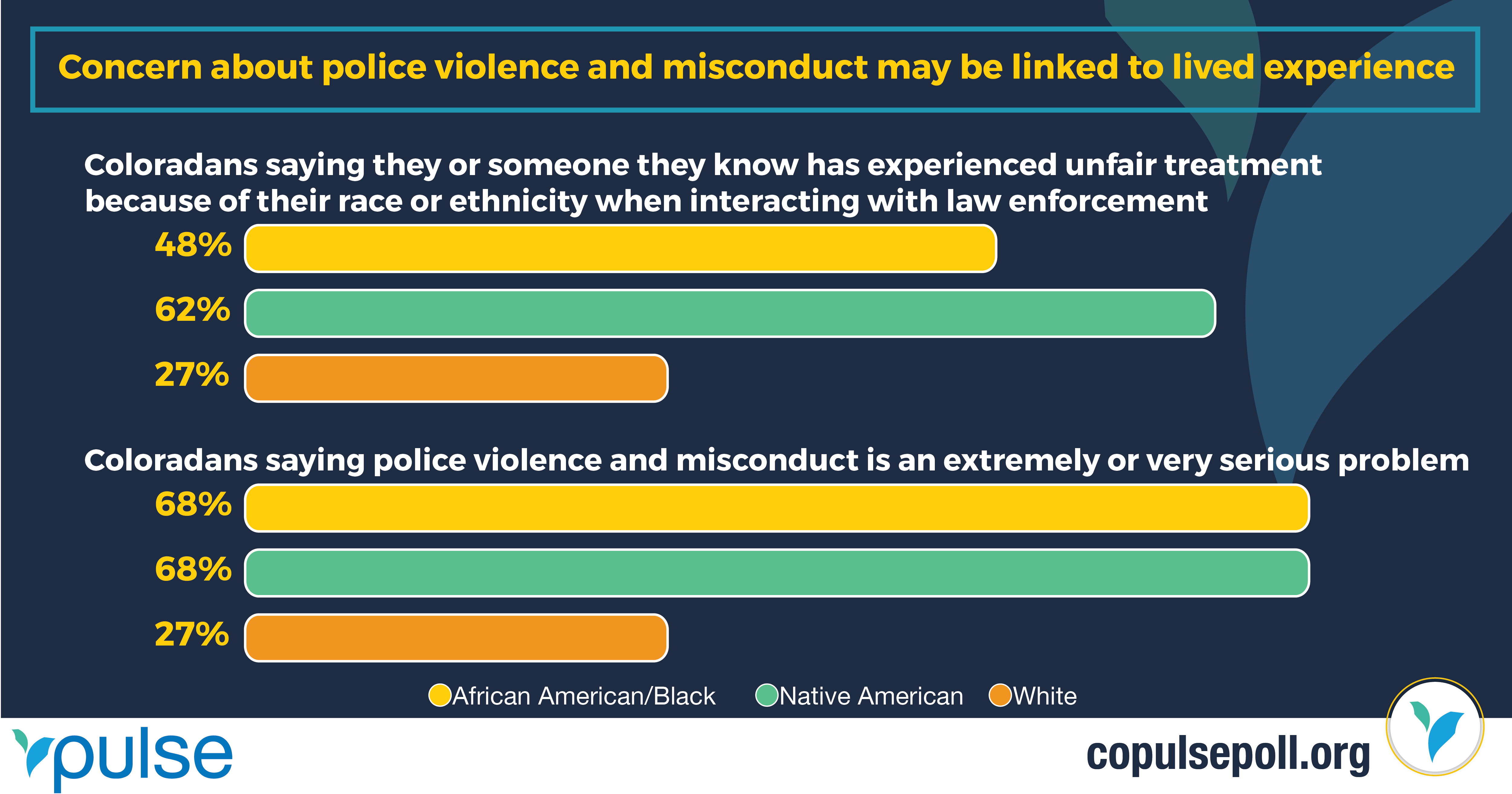 Concern about police violence and misconduct may be linked to lived experience

Coloradans saying they or someone they know has experienced unfair treatment because of their race or ethnicity when interacting with law enforcement

48%

62%

27%

Coloradans saying police violence and misconduct is an extremely or very serious problem

68%

68%

27%

African American/Black Native American White

pulse

copulsepoll.org